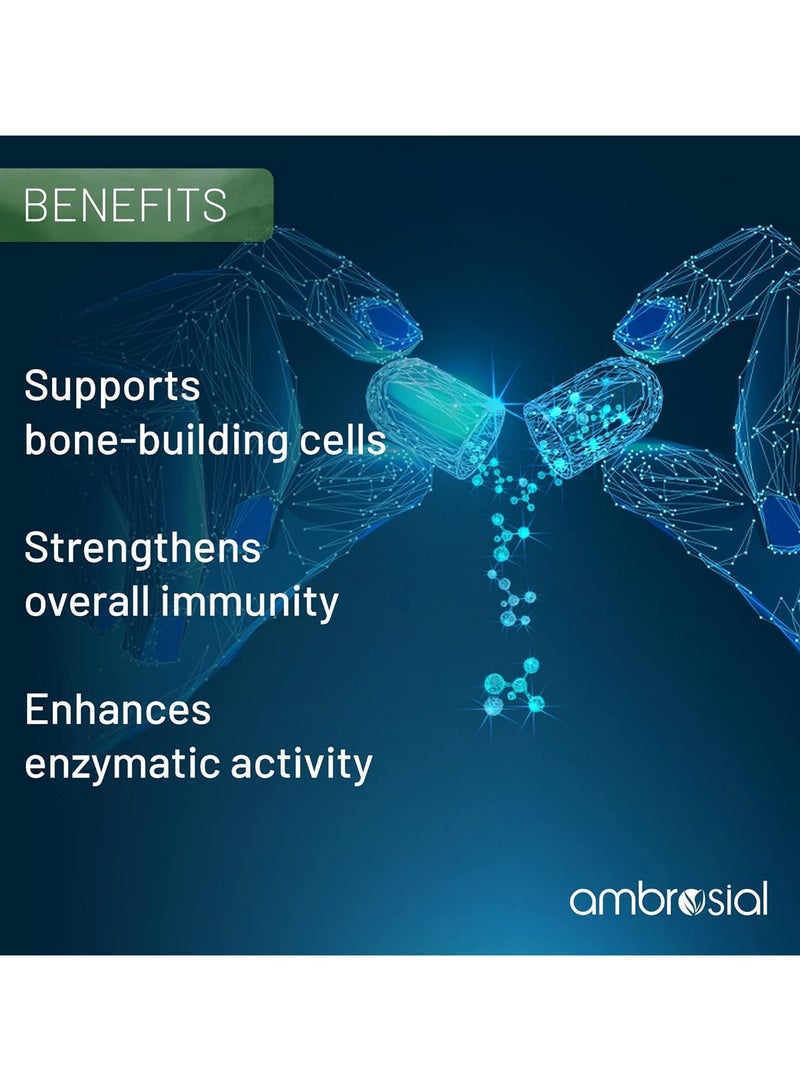 BENEFITS

Supports bone-building cells

Strengthens overall immunity

Enhances enzymatic activity

ambrosial